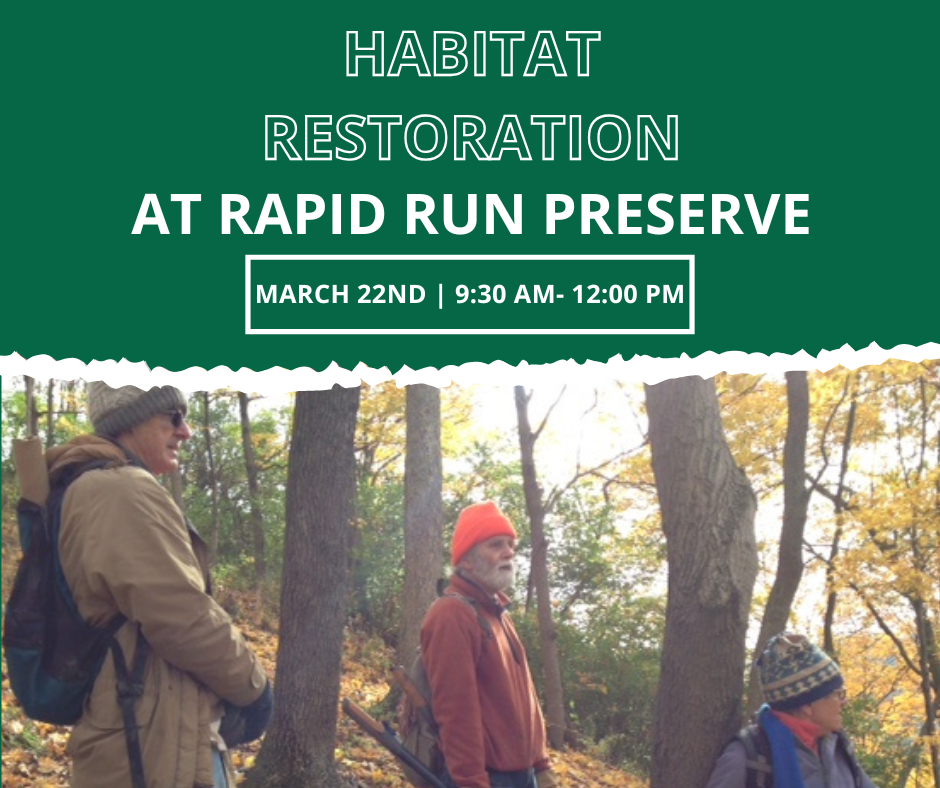 HABITAT RESTORATION
AT RAPID RUN PRESERVE

MARCH 22ND | 9:30 AM- 12:00 PM